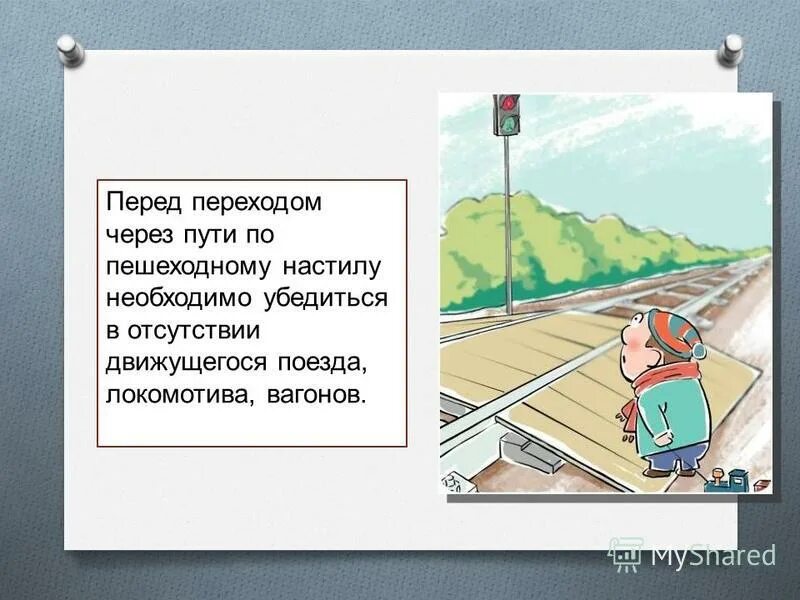 Перед переходом через пути по пешеходному настилу необходимо убедиться в отсутствии движущегося поезда, локомотива, вагонов.

MyShared